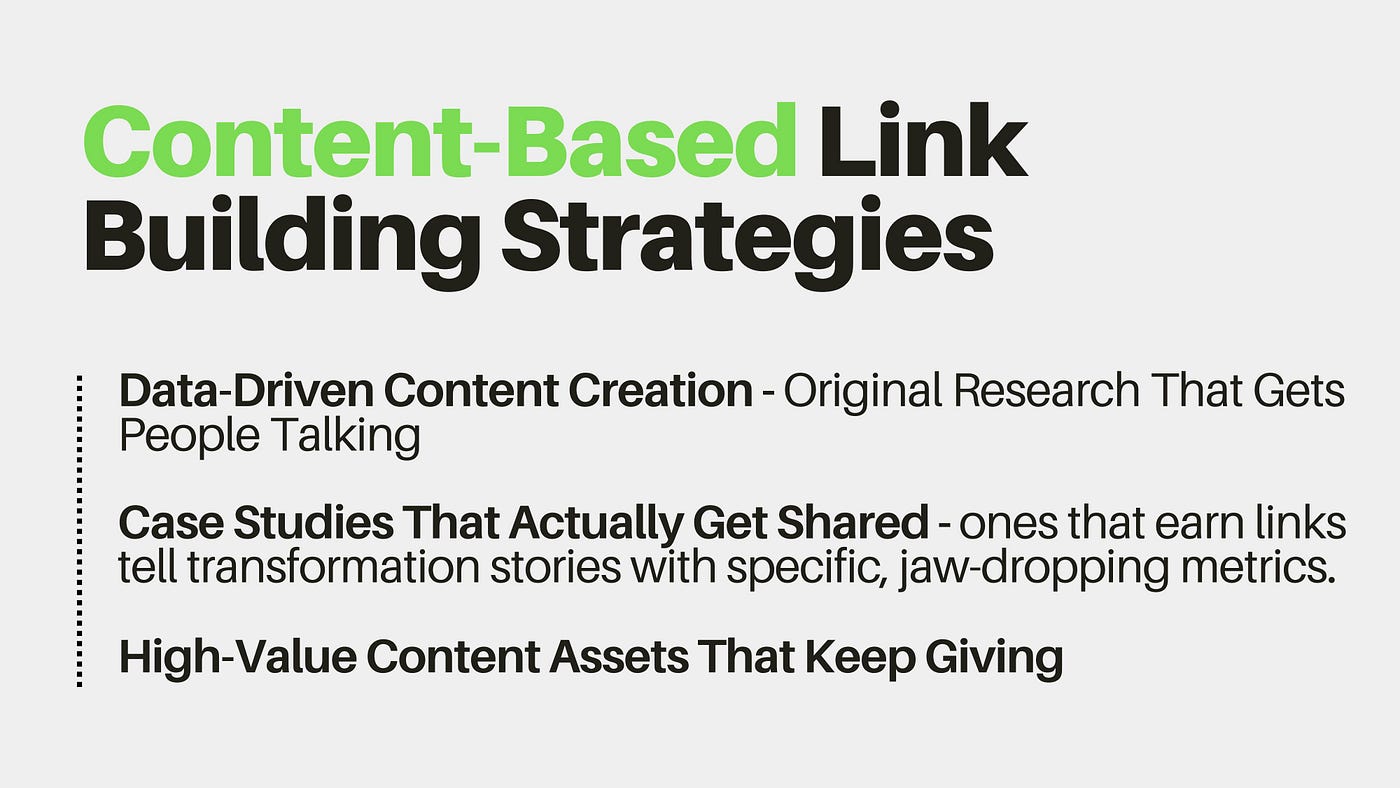 Content-Based Link Building Strategies

Data-Driven Content Creation - Original Research That Gets People Talking

Case Studies That Actually Get Shared - ones that earn links tell transformation stories with specific, jaw-dropping metrics.

High-Value Content Assets That Keep Giving